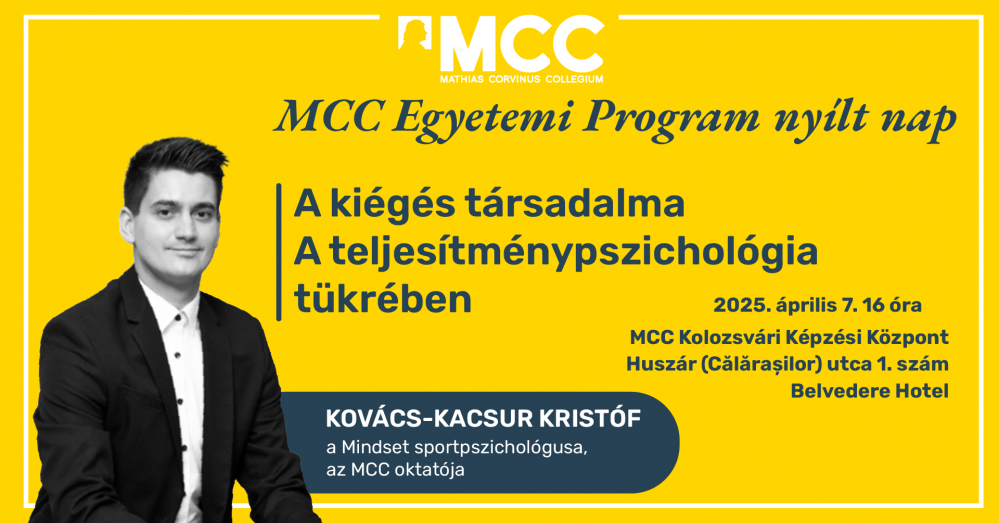 MCC
MATHIAS CORVINUS COLLEGIUM

MCC Egyetemi Program nyílt nap

A kiégés társadalma
A teljesítménypszichológia tükrében

2025. április 7. 16 óra

MCC Kolozsvári Képzési Központ
Huszár (Călărașilor) utca 1. szám
Belvedere Hotel

KOVÁCS-KACSUR KRISTÓF
a Mindset sportpszichológusa,
az MCC oktatója